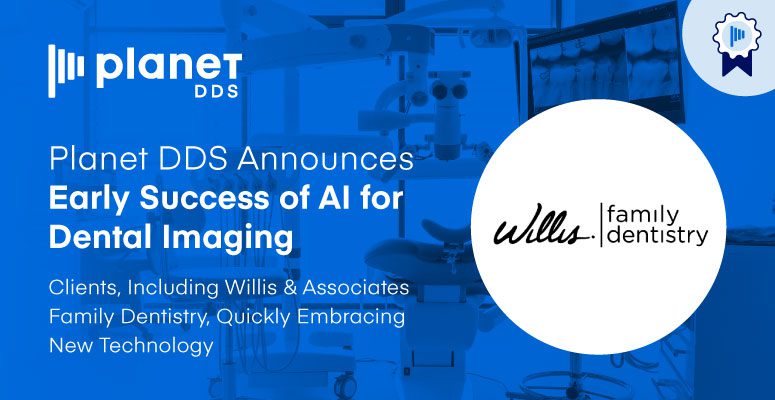 planet DDS

Planet DDS Announces Early Success of AI for Dental Imaging

Clients, Including Willis & Associates Family Dentistry, Quickly Embracing New Technology

Willis family dentistry